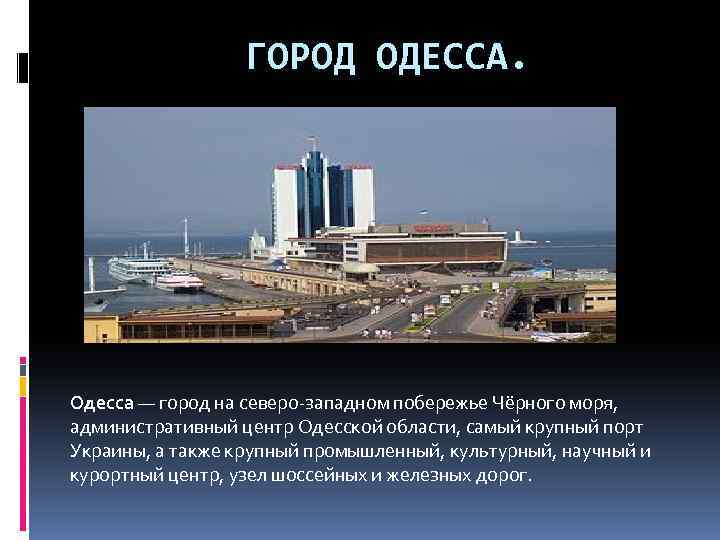 ГОРОД ОДЕССА.

Одесса — город на северо-западном побережье Чёрного моря, административный центр Одесской области, самый крупный порт Украины, а также крупный промышленный, культурный, научный и курортный центр, узел шоссейных и железных дорог.